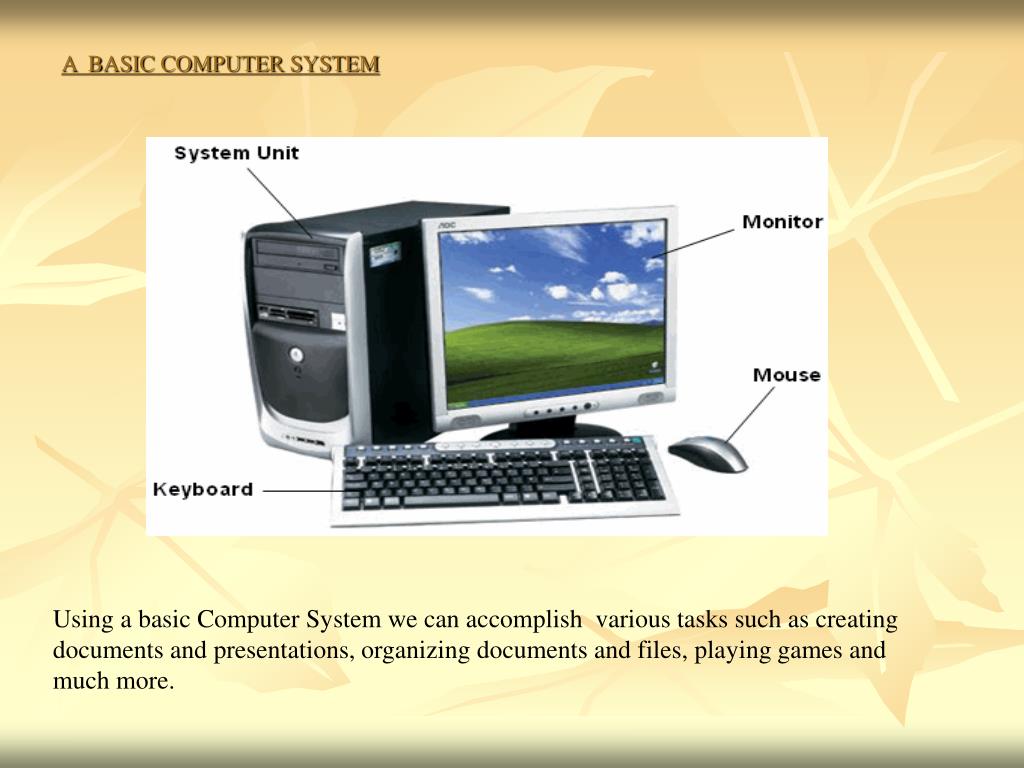 A BASIC COMPUTER SYSTEM

System Unit

AOC

Monitor

Mouse

Keyboard

Using a basic Computer System we can accomplish various tasks such as creating documents and presentations, organizing documents and files, playing games and much more.